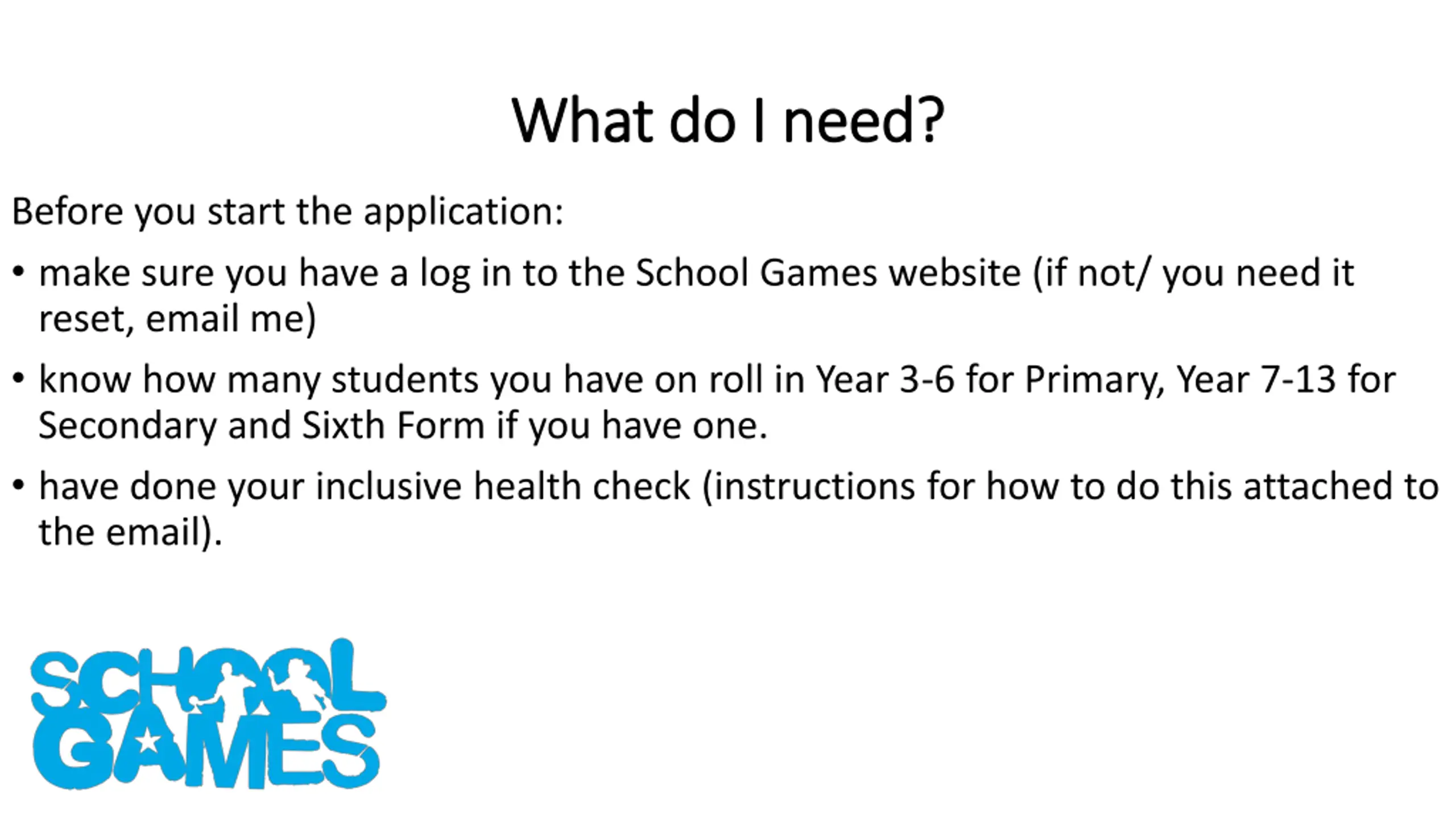 What do I need?

Before you start the application:

• make sure you have a log in to the School Games website (if not/ you need it reset, email me)

• know how many students you have on roll in Year 3-6 for Primary, Year 7-13 for Secondary and Sixth Form if you have one.

• have done your inclusive health check (instructions for how to do this attached to the email).

SCHOOL GAMES